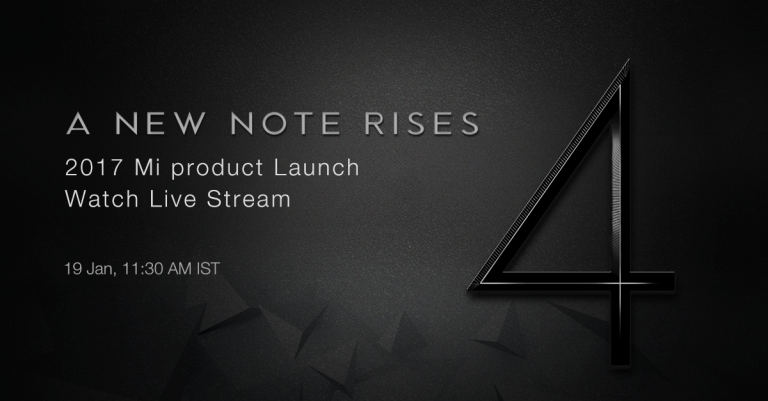 A NEW NOTE RISES
2017 Mi product Launch
Watch Live Stream

19 Jan, 11:30 AM IST

4